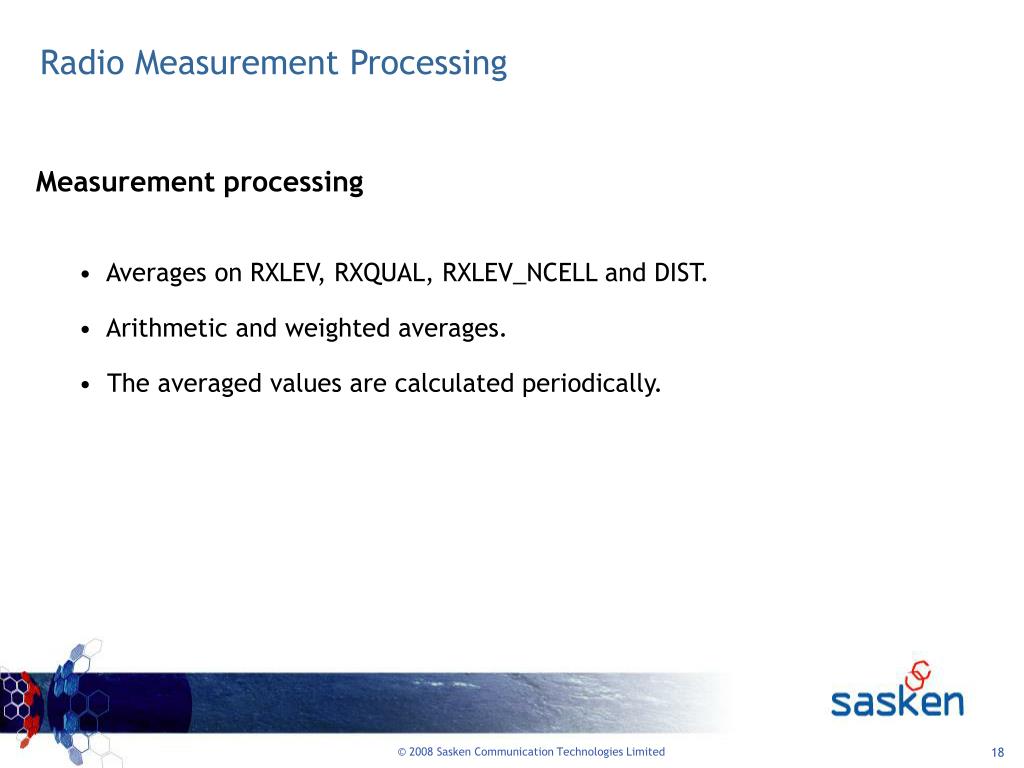 Radio Measurement Processing

Measurement processing

• Averages on RXLEV, RXQUAL, RXLEV_NCELL and DIST.

• Arithmetic and weighted averages.

• The averaged values are calculated periodically.

sasken

© 2008 Sasken Communication Technologies Limited

18